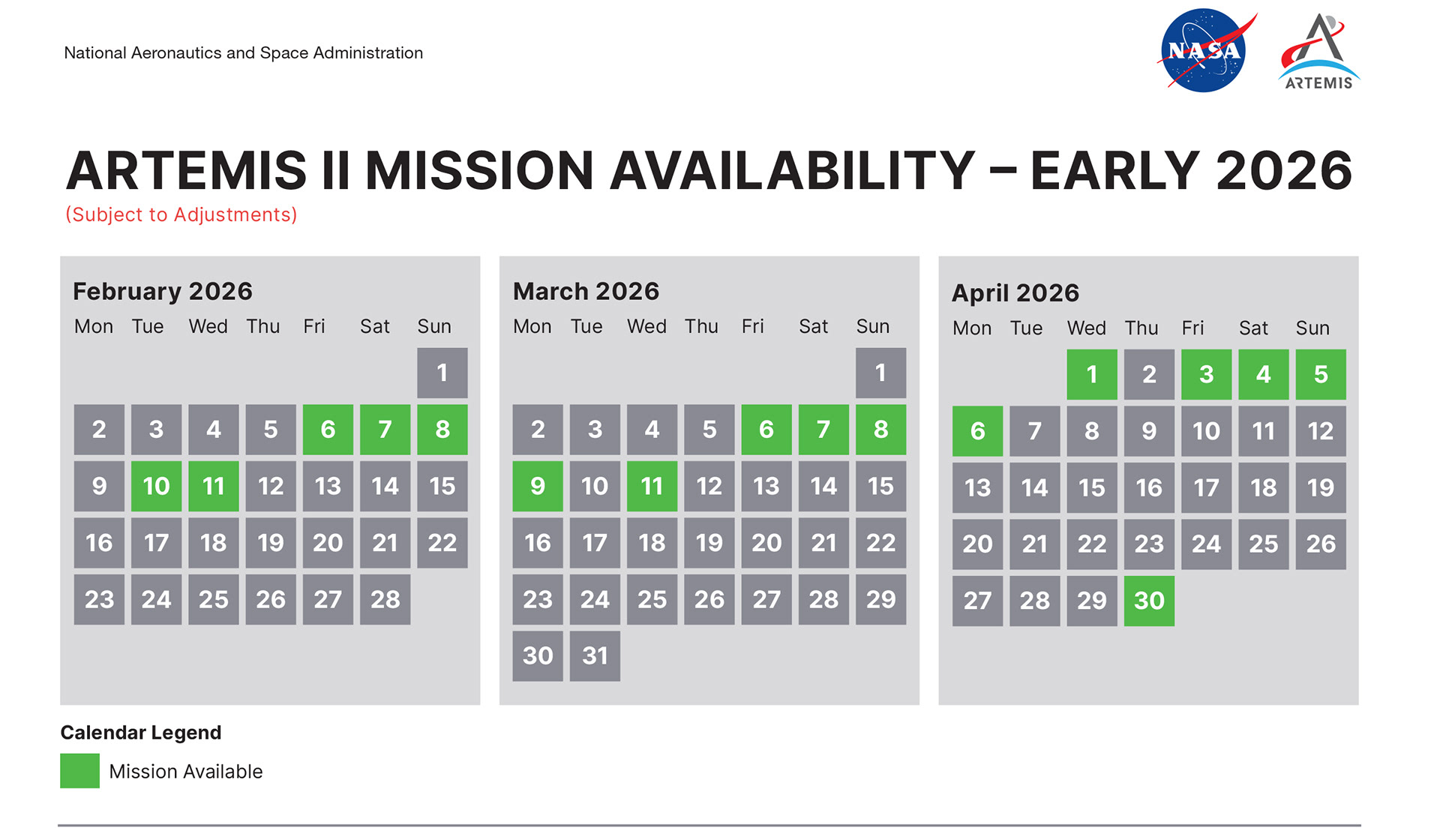 National Aeronautics and Space Administration

NASA

ARTEMIS

ARTEMIS II MISSION AVAILABILITY – EARLY 2026
(Subject to Adjustments)

February 2026

| Mon | Tue | Wed | Thu | Fri | Sat | Sun |
|---|---|---|---|---|---|---|
| | | | | | | 1 |
| 2 | 3 | 4 | 5 | 6 | 7 | 8 |
| 9 | 10 | 11 | 12 | 13 | 14 | 15 |
| 16 | 17 | 18 | 19 | 20 | 21 | 22 |
| 23 | 24 | 25 | 26 | 27 | 28 | |

March 2026

| Mon | Tue | Wed | Thu | Fri | Sat | Sun |
|---|---|---|---|---|---|---|
| | | | | | | 1 |
| 2 | 3 | 4 | 5 | 6 | 7 | 8 |
| 9 | 10 | 11 | 12 | 13 | 14 | 15 |
| 16 | 17 | 18 | 19 | 20 | 21 | 22 |
| 23 | 24 | 25 | 26 | 27 | 28 | 29 |
| 30 | 31 | | | | | |

April 2026

| Mon | Tue | Wed | Thu | Fri | Sat | Sun |
|---|---|---|---|---|---|---|
| | | 1 | 2 | 3 | 4 | 5 |
| 6 | 7 | 8 | 9 | 10 | 11 | 12 |
| 13 | 14 | 15 | 16 | 17 | 18 | 19 |
| 20 | 21 | 22 | 23 | 24 | 25 | 26 |
| 27 | 28 | 29 | 30 | | | |

Calendar Legend

Mission Available